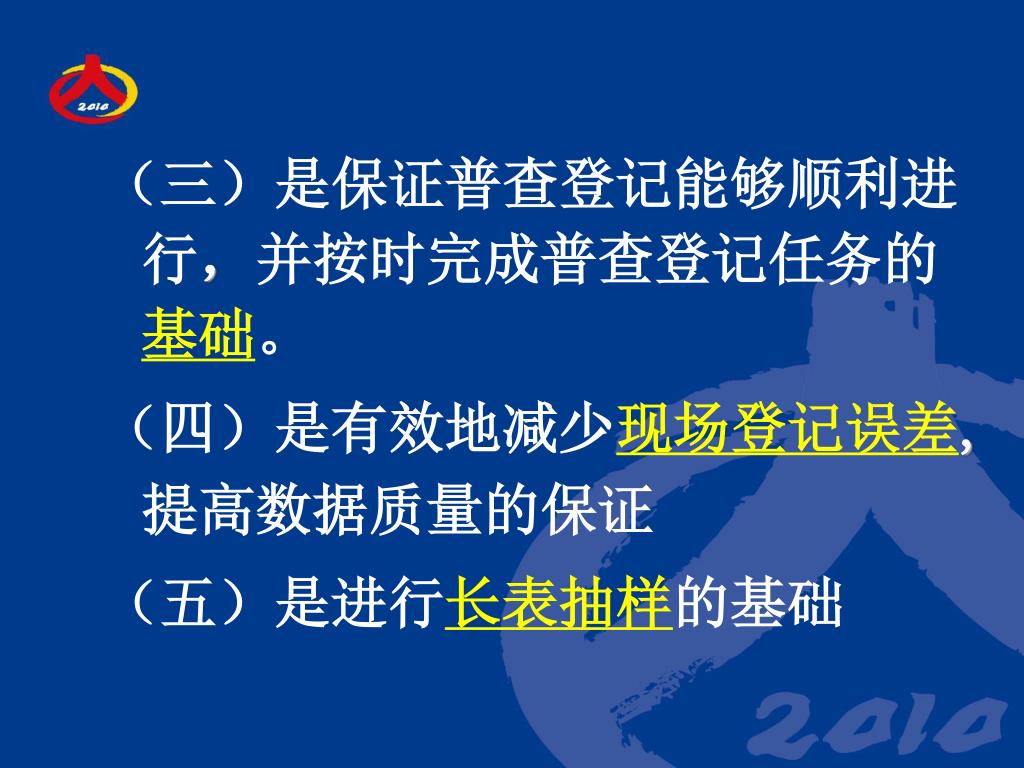 2010

（三）是保证普查登记能够顺利进行，并按时完成普查登记任务的基础。

（四）是有效地减少现场登记误差，提高数据质量的保证

（五）是进行长表抽样的基础

2010